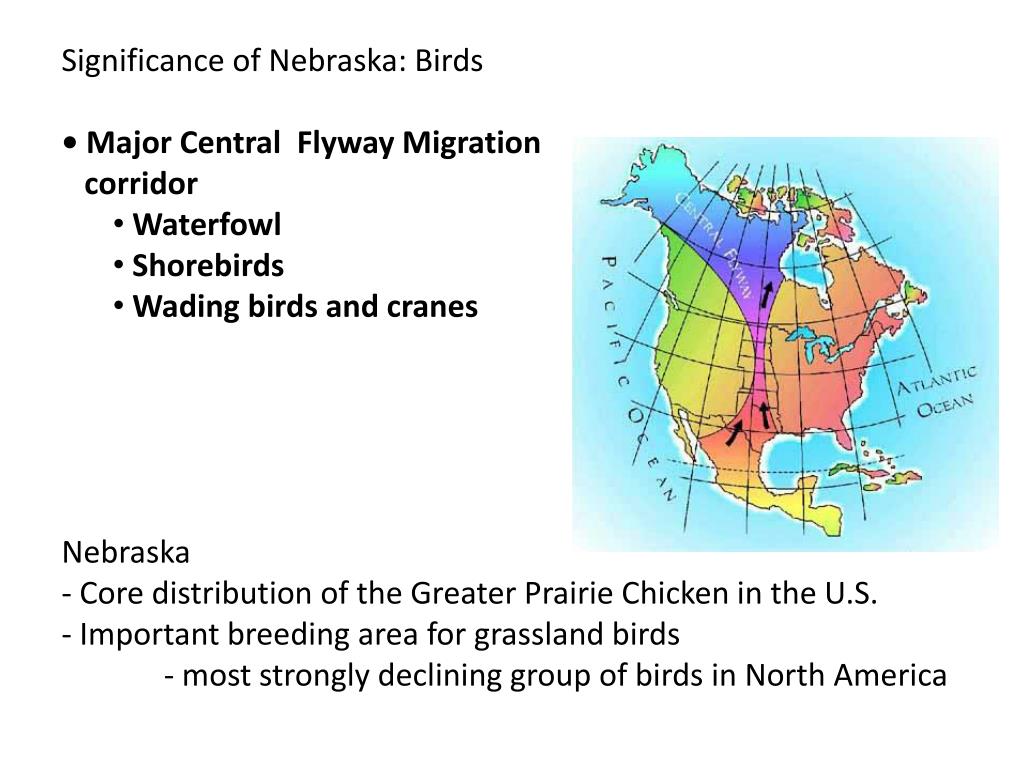 Significance of Nebraska: Birds

• Major Central Flyway Migration corridor
• Waterfowl
• Shorebirds
• Wading birds and cranes

CENTRAL FLYWAY

PACIFIC OCEAN

ATLANTIC OCEAN

Nebraska
- Core distribution of the Greater Prairie Chicken in the U.S.
- Important breeding area for grassland birds
- most strongly declining group of birds in North America